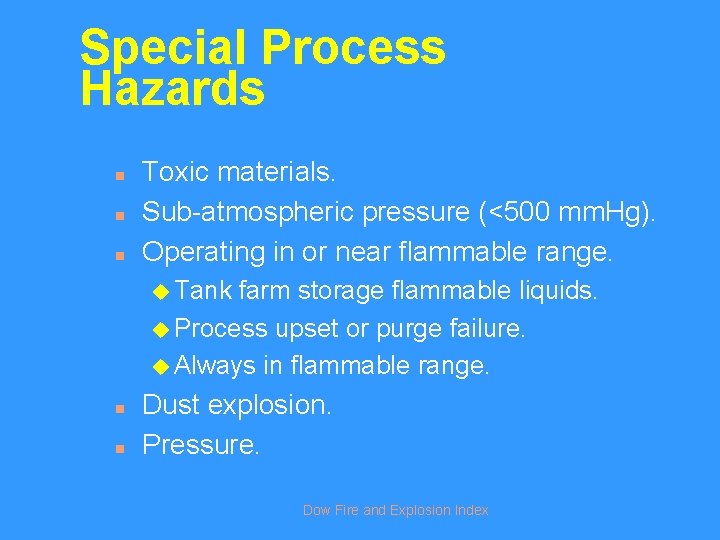 Special Process Hazards

- Toxic materials.
- Sub-atmospheric pressure (<500 mmHg).
- Operating in or near flammable range.
  - Tank farm storage flammable liquids.
  - Process upset or purge failure.
  - Always in flammable range.
- Dust explosion.
- Pressure.

Dow Fire and Explosion Index